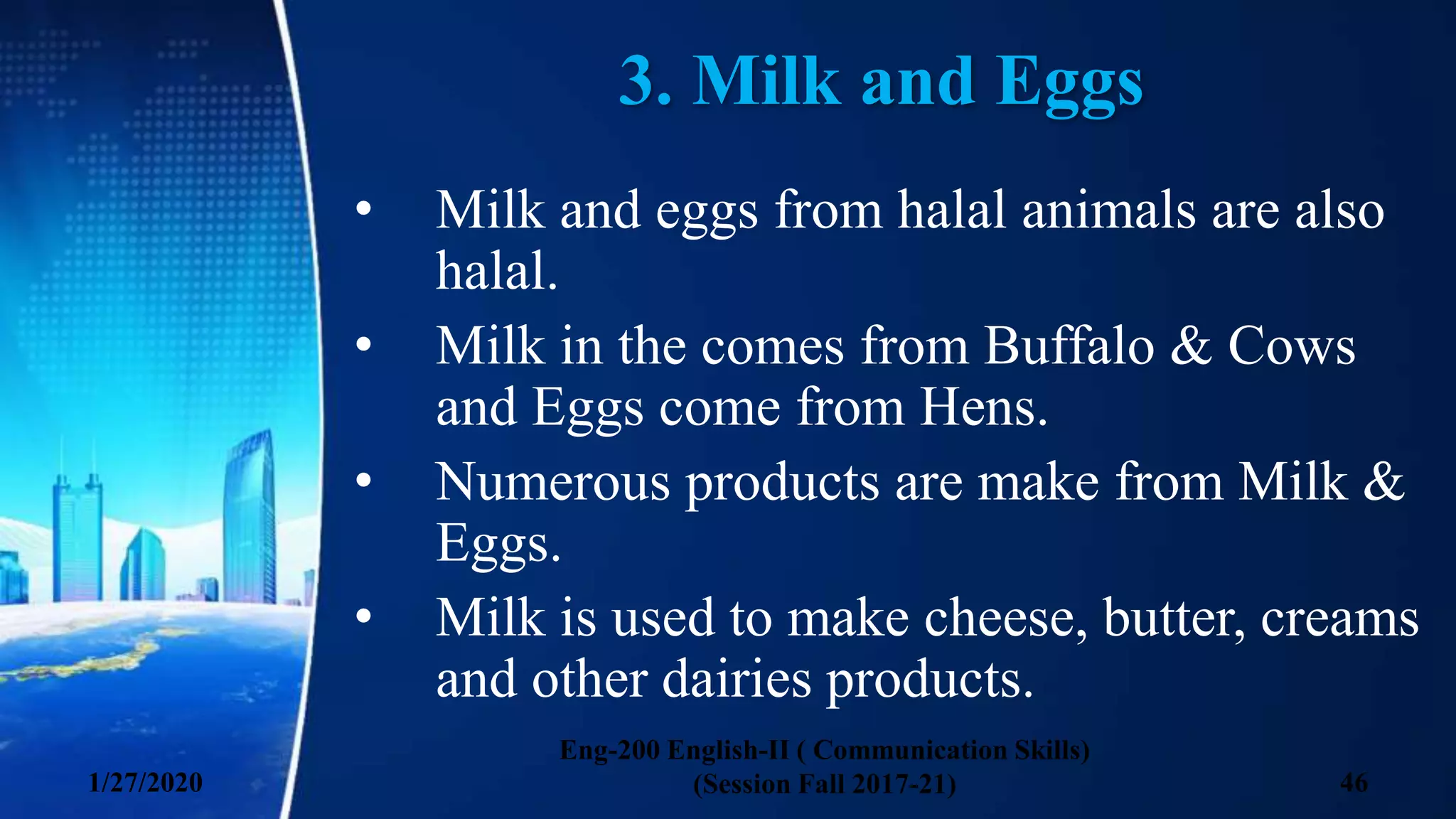 3. Milk and Eggs

• Milk and eggs from halal animals are also halal.

• Milk in the comes from Buffalo & Cows and Eggs come from Hens.

• Numerous products are make from Milk & Eggs.

• Milk is used to make cheese, butter, creams and other dairies products.

1/27/2020

Eng-200 English-II ( Communication Skills) (Session Fall 2017-21)

46